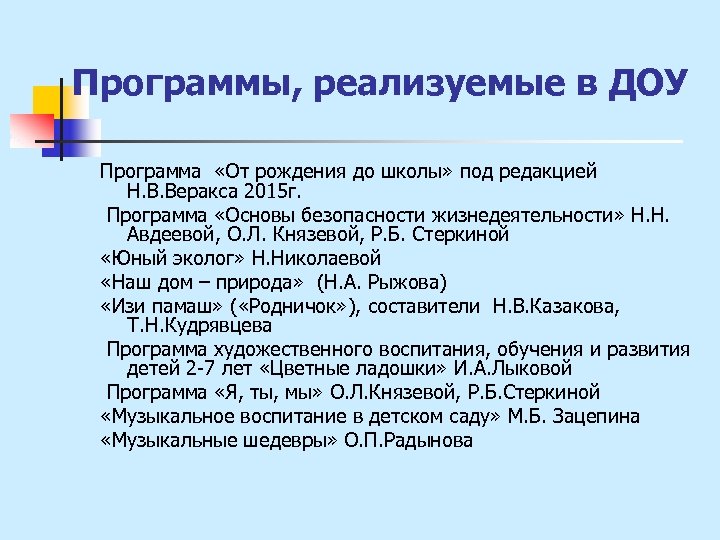 Программы, реализуемые в ДОУ

Программа «От рождения до школы» под редакцией Н.В.Веракса 2015г.

Программа «Основы безопасности жизнедеятельности» Н.Н. Авдеевой, О.Л. Князевой, Р.Б. Стеркиной

«Юный эколог» Н.Николаевой

«Наш дом – природа» (Н.А. Рыжова)

«Изи памаш» («Родничок»), составители Н.В.Казакова, Т.Н.Кудрявцева

Программа художественного воспитания, обучения и развития детей 2-7 лет «Цветные ладошки» И.А.Лыковой

Программа «Я, ты, мы» О.Л.Князевой, Р.Б.Стеркиной

«Музыкальное воспитание в детском саду» М.Б. Зацепина

«Музыкальные шедевры» О.П.Радынова